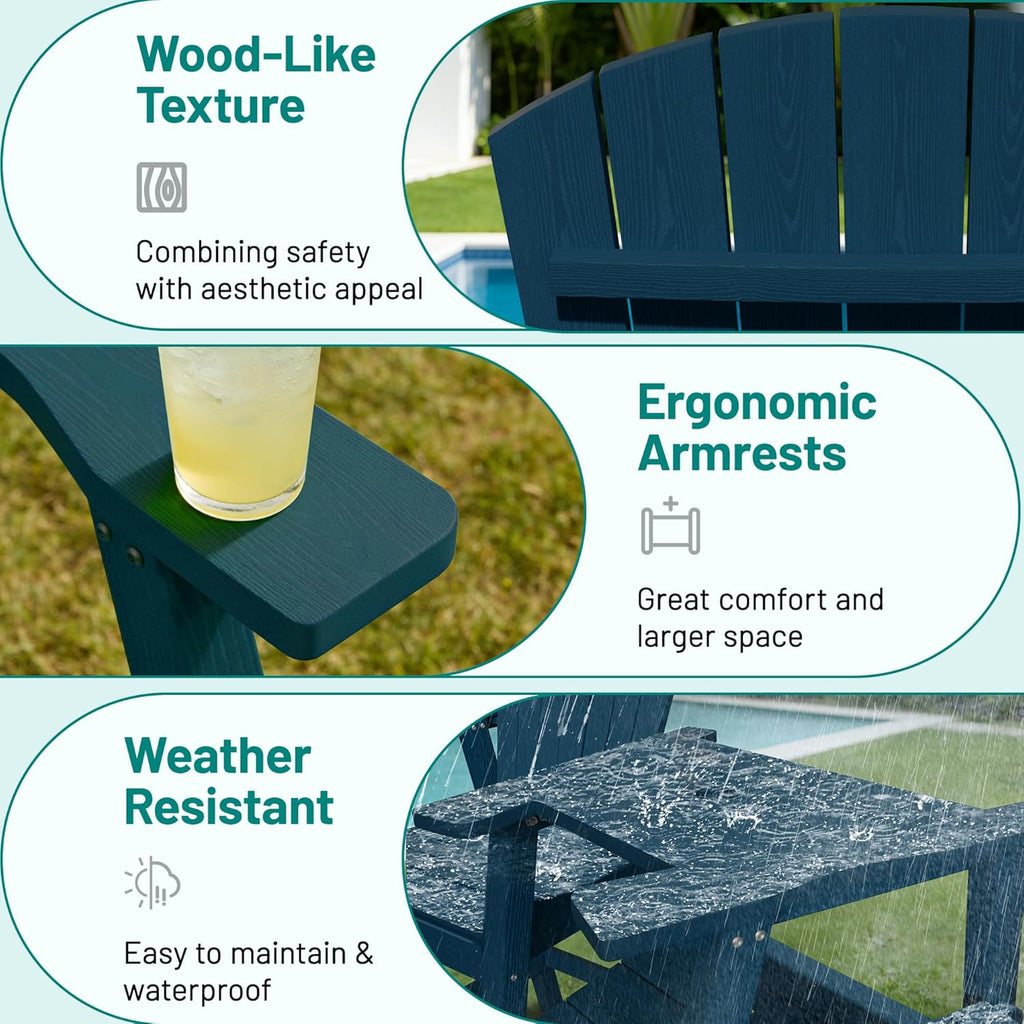 Wood-Like Texture

Combining safety with aesthetic appeal

Ergonomic Armrests

Great comfort and larger space

Weather Resistant

Easy to maintain & waterproof